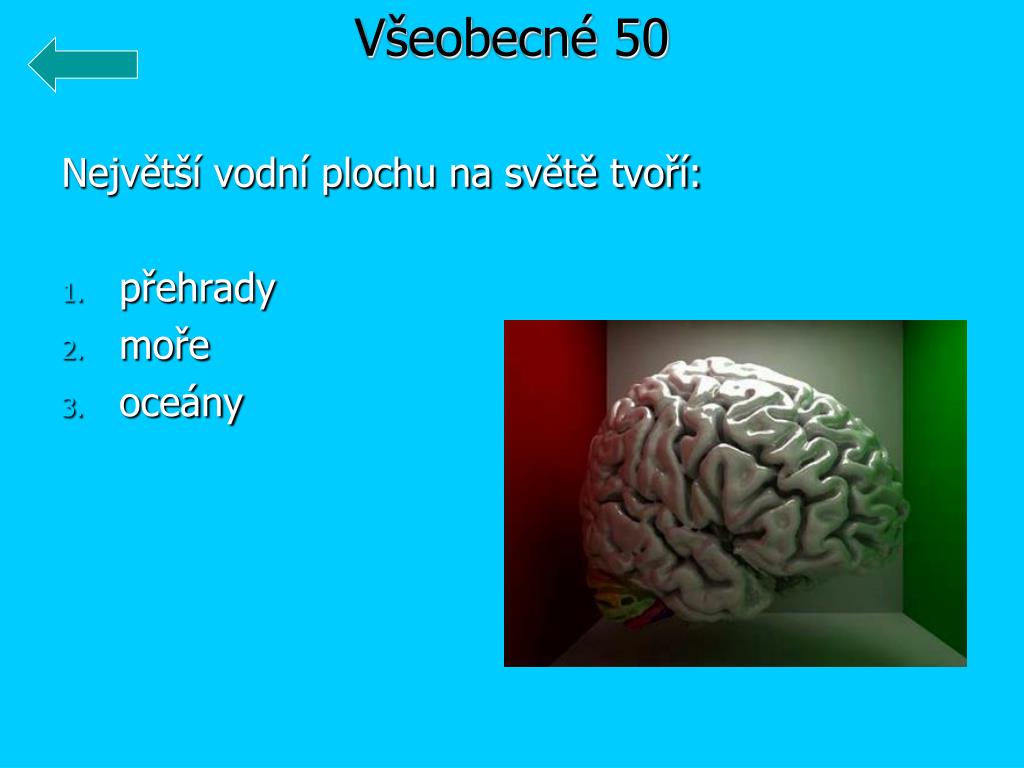 Všeobecné 50

Největší vodní plochu na světě tvoří:

1. přehrady
2. moře
3. oceány